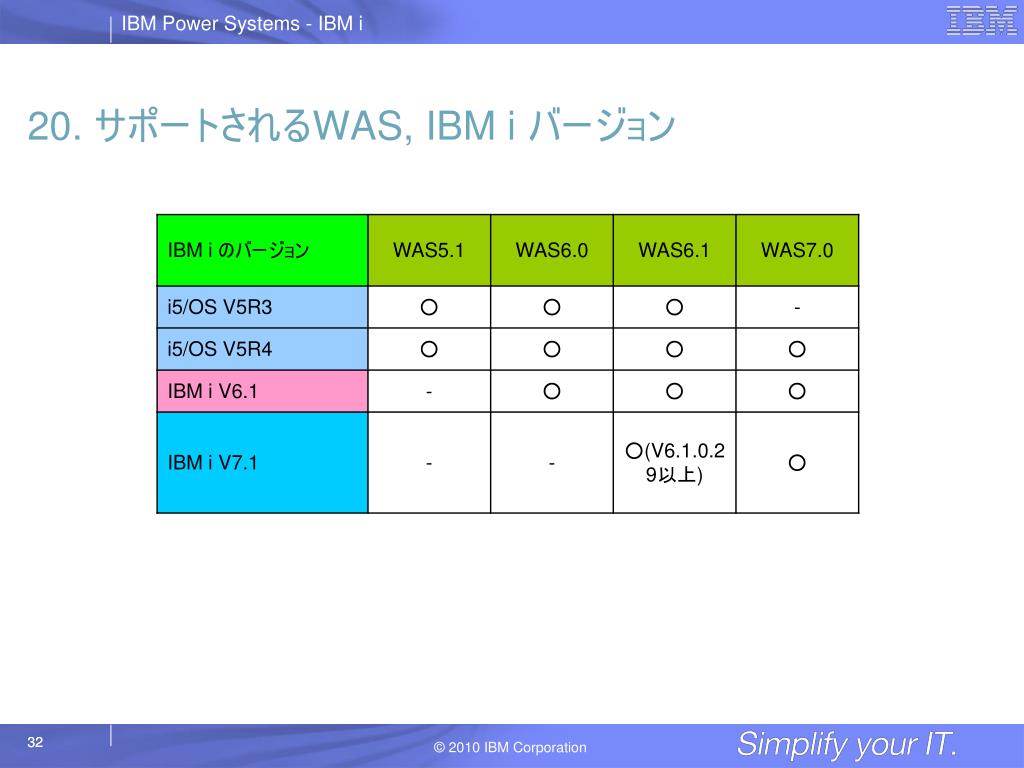 IBM Power Systems - IBM i

IBM

20. サポートされるWAS, IBM i バージョン

| IBM i のバージョン | WAS5.1 | WAS6.0 | WAS6.1 | WAS7.0 |
|---|---|---|---|---|
| i5/OS V5R3 | ○ | ○ | ○ | - |
| i5/OS V5R4 | ○ | ○ | ○ | ○ |
| IBM i V6.1 | - | ○ | ○ | ○ |
| IBM i V7.1 | - | - | ○(V6.1.0.29以上) | ○ |

32

© 2010 IBM Corporation

Simplify your IT.